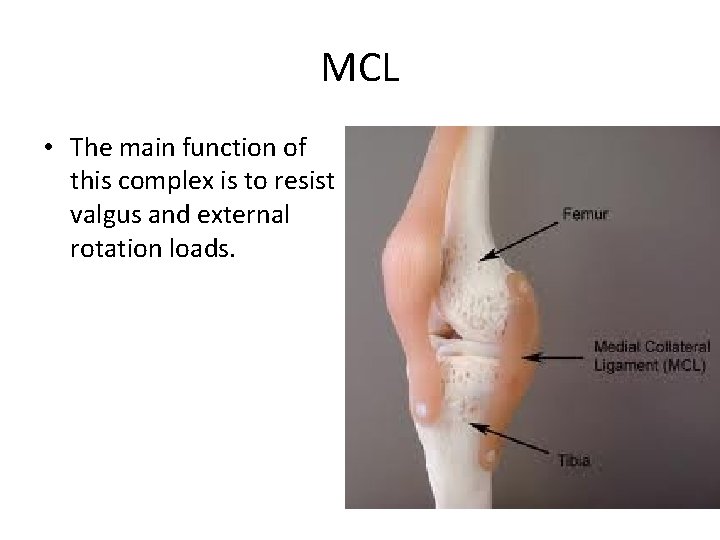 MCL

• The main function of this complex is to resist valgus and external rotation loads.

Femur

Medial Collateral
Ligament (MCL)

Tibia